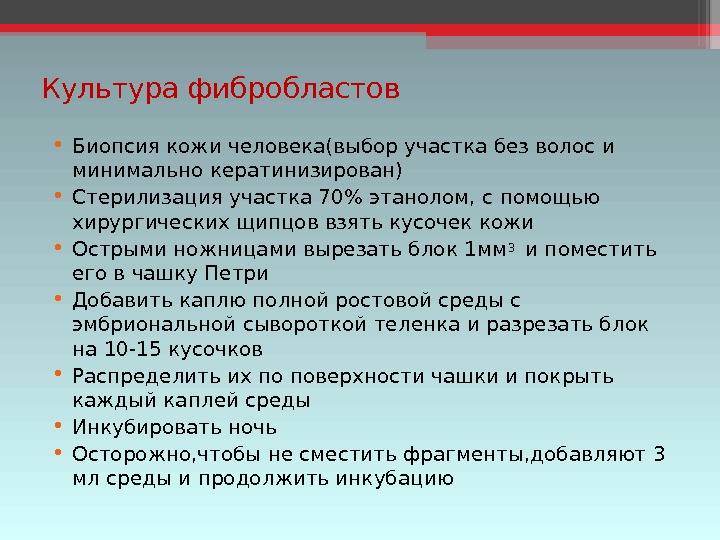 Культура фибробластов

• Биопсия кожи человека(выбор участка без волос и минимально кератинизирован)
• Стерилизация участка 70% этанолом, с помощью хирургических щипцов взять кусочек кожи
• Острыми ножницами вырезать блок 1мм$^3$ и поместить его в чашку Петри
• Добавить каплю полной ростовой среды с эмбриональной сывороткой теленка и разрезать блок на 10-15 кусочков
• Распределить их по поверхности чашки и покрыть каждый каплей среды
• Инкубировать ночь
• Осторожно,чтобы не сместить фрагменты,добавляют 3 мл среды и продолжить инкубацию